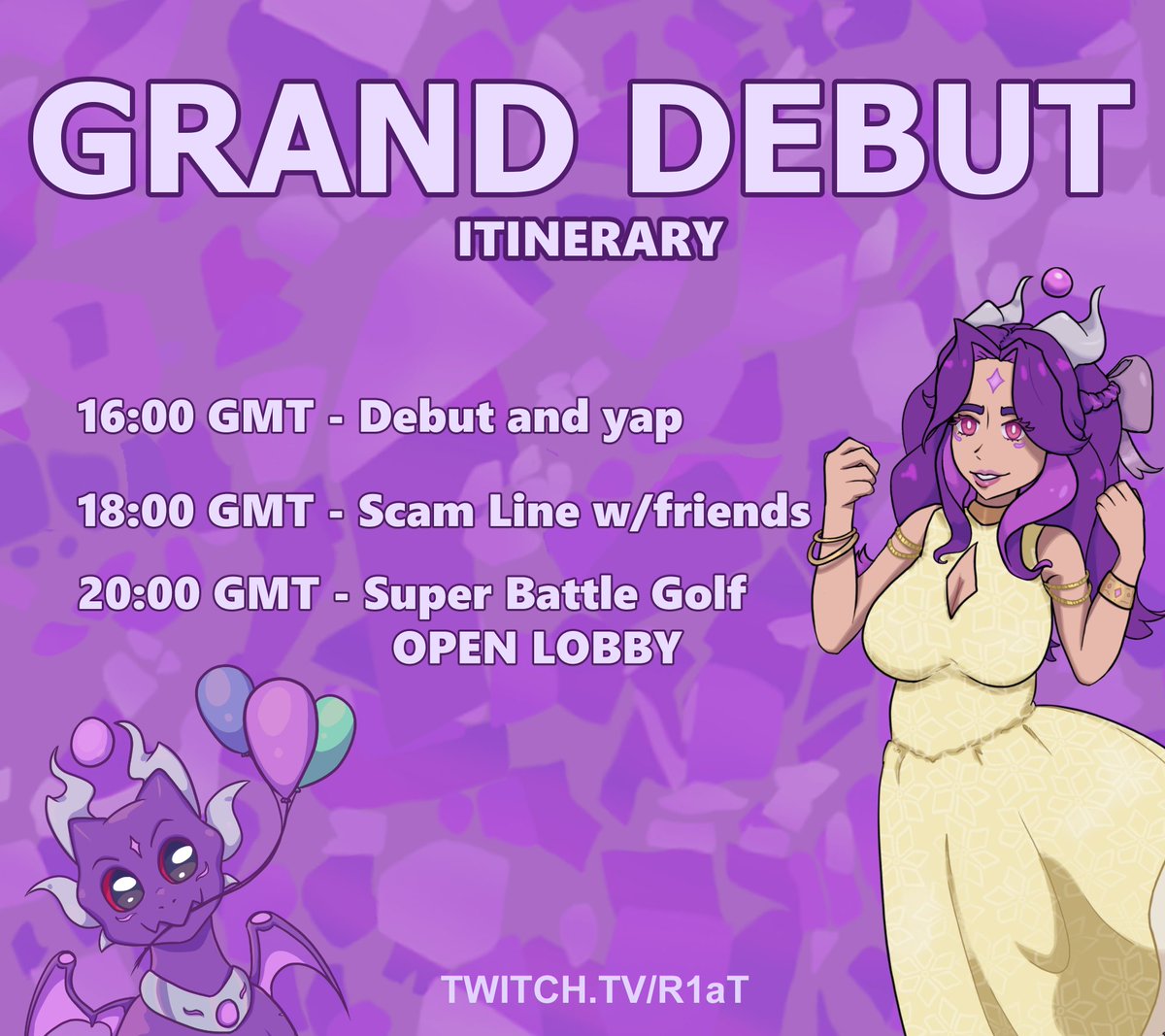 GRAND DEBUT
ITINERARY

16:00 GMT - Debut and yap

18:00 GMT - Scam Line w/friends

20:00 GMT - Super Battle Golf OPEN LOBBY

TWITCH.TV/R1aT